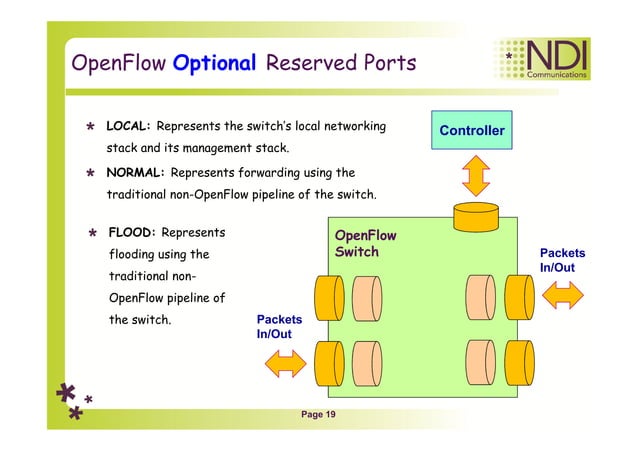 OpenFlow Optional Reserved Ports

NDI Communications

* LOCAL: Represents the switch's local networking stack and its management stack.

* NORMAL: Represents forwarding using the traditional non-OpenFlow pipeline of the switch.

* FLOOD: Represents flooding using the traditional non-OpenFlow pipeline of the switch.

Controller

OpenFlow Switch

Packets In/Out

Packets In/Out

Page 19